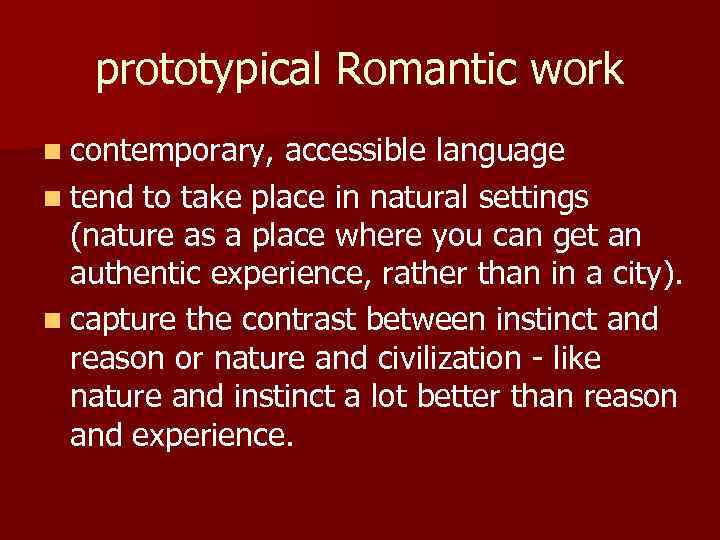 prototypical Romantic work

- contemporary, accessible language
- tend to take place in natural settings (nature as a place where you can get an authentic experience, rather than in a city).
- capture the contrast between instinct and reason or nature and civilization - like nature and instinct a lot better than reason and experience.